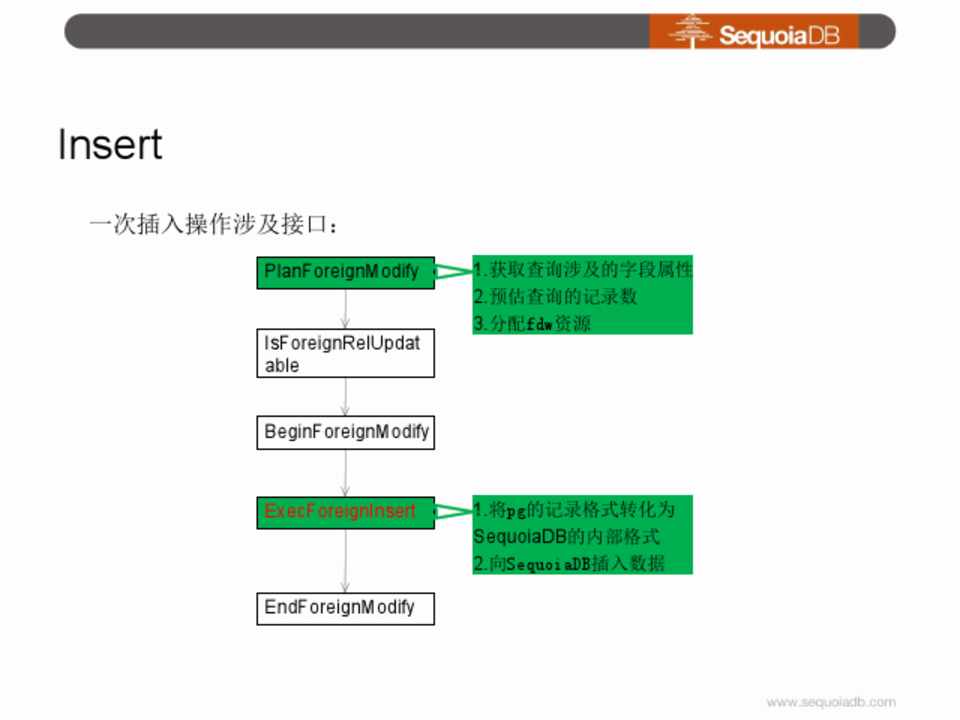 SequoiaDB

Insert

一次插入操作涉及接口：

PlanForeignModify

1.获取查询涉及的字段属性
2.预估查询的记录数
3.分配fdw资源

IsForeignRelUpdatable

BeginForeignModify

ExecForeignInsert

1.将pg的记录格式转化为SequoiaDB的内部格式
2.向SequoiaDB插入数据

EndForeignModify

www.sequoiadb.com